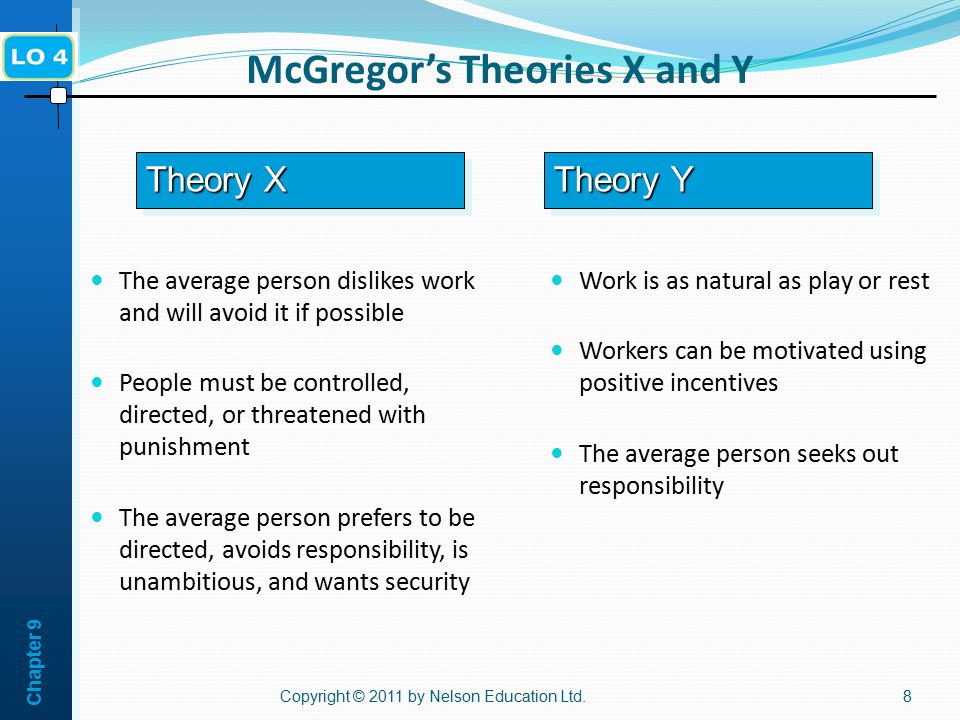 LO 4

McGregor's Theories X and Y

Theory X

- The average person dislikes work and will avoid it if possible
- People must be controlled, directed, or threatened with punishment
- The average person prefers to be directed, avoids responsibility, is unambitious, and wants security

Theory Y

- Work is as natural as play or rest
- Workers can be motivated using positive incentives
- The average person seeks out responsibility

Chapter 9

Copyright © 2011 by Nelson Education Ltd.

8